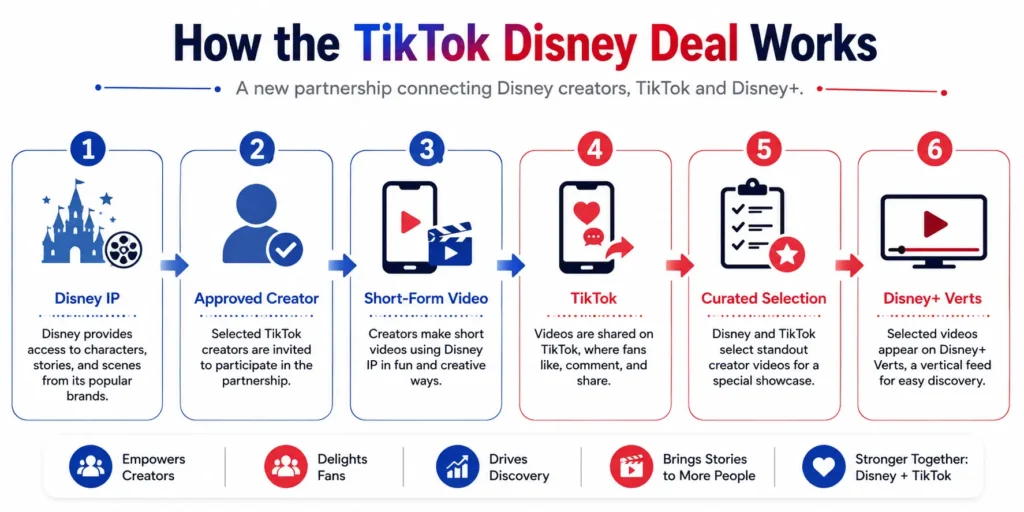 How the TikTok Disney Deal Works

A new partnership connecting Disney creators, TikTok and Disney+.

1
Disney IP
Disney provides access to characters, stories, and scenes from its popular brands.

2
Approved Creator
Selected TikTok creators are invited to participate in the partnership.

3
Short-Form Video
Creators make short videos using Disney IP in fun and creative ways.

4
TikTok
Videos are shared on TikTok, where fans like, comment, and share.

5
Curated Selection
Disney and TikTok select standout creator videos for a special showcase.

6
Disney+ Verts
Selected videos appear on Disney+ Verts, a vertical feed for easy discovery.

Empowers Creators

Delights Fans

Drives Discovery

Brings Stories to More People

Stronger Together: Disney + TikTok